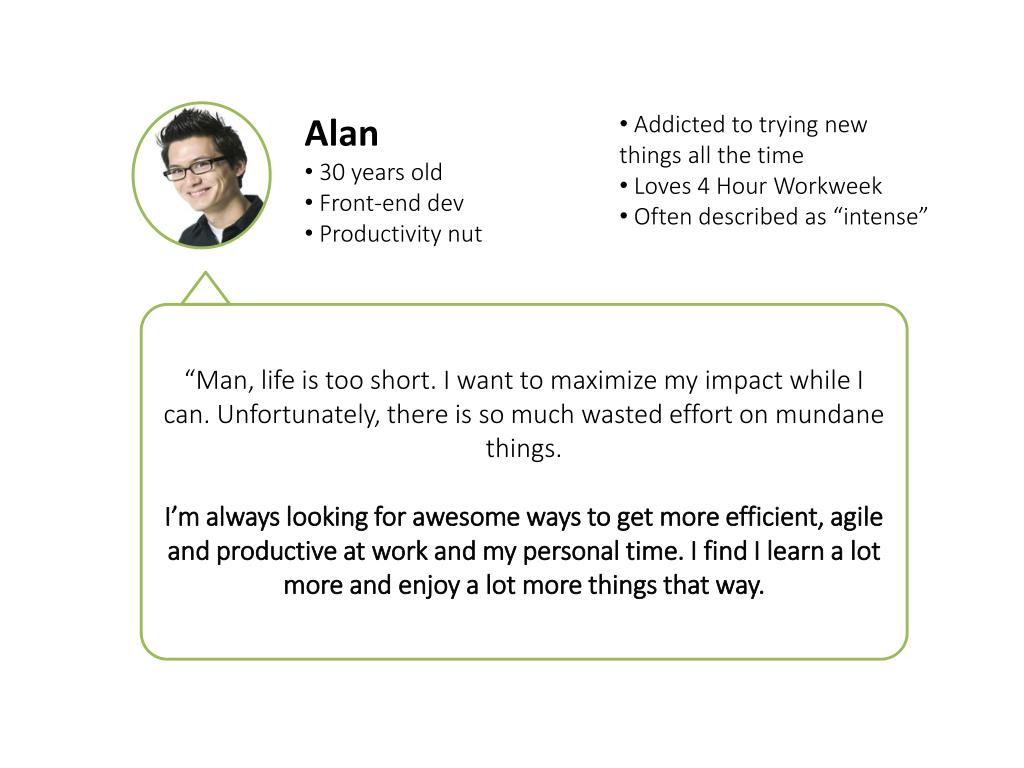 Alan
• 30 years old
• Front-end dev
• Productivity nut

• Addicted to trying new things all the time
• Loves 4 Hour Workweek
• Often described as “intense”

“Man, life is too short. I want to maximize my impact while I can. Unfortunately, there is so much wasted effort on mundane things.

I’m always looking for awesome ways to get more efficient, agile and productive at work and my personal time. I find I learn a lot more and enjoy a lot more things that way.